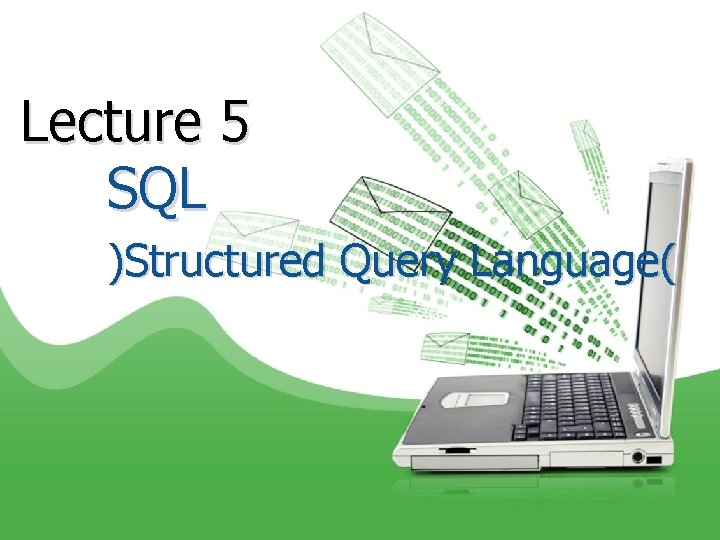 Lecture 5

SQL

)Structured Query Language(